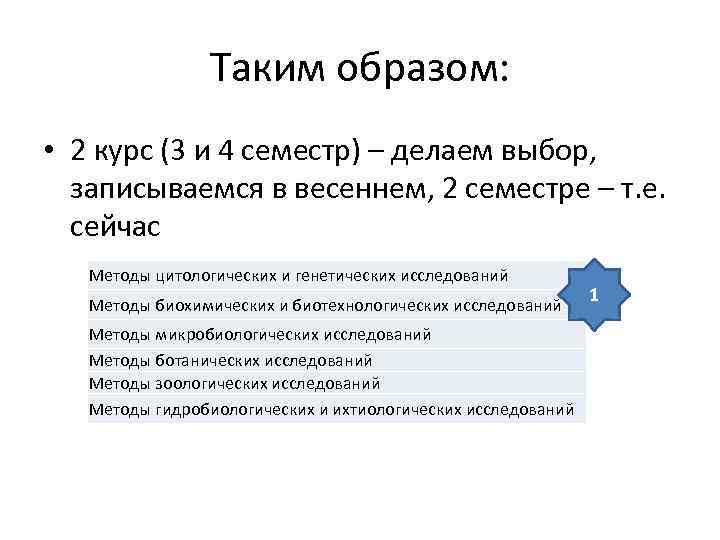 Таким образом:

• 2 курс (3 и 4 семестр) – делаем выбор, записываемся в весеннем, 2 семестре – т.е. сейчас

| Методы цитологических и генетических исследований |
|---|
| Методы биохимических и биотехнологических исследований |
| Методы микробиологических исследований |
| Методы ботанических исследований |
| Методы зоологических исследований |
| Методы гидробиологических и ихтиологических исследований |

1